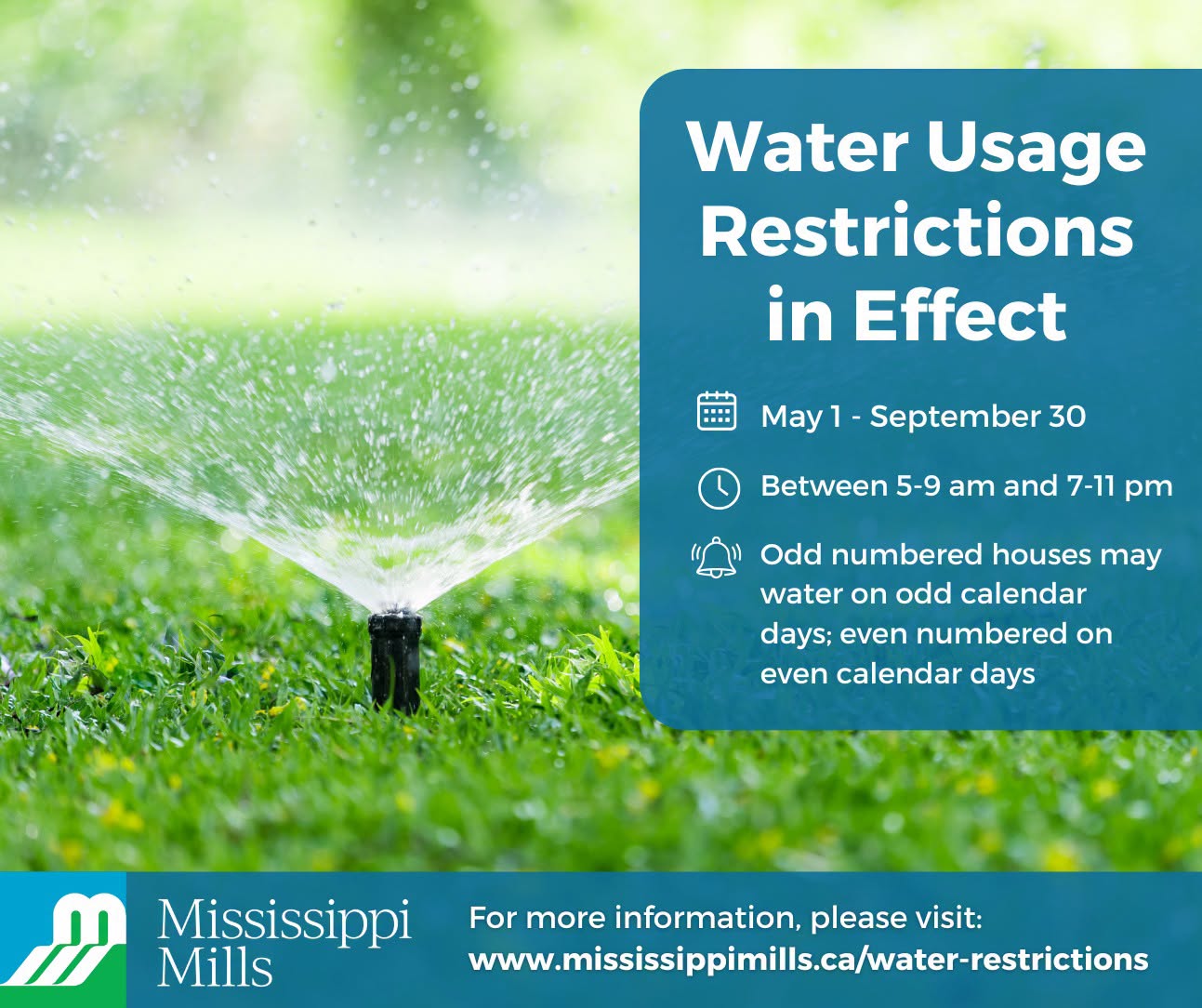 Water Usage Restrictions in Effect

May 1 - September 30

Between 5-9 am and 7-11 pm

Odd numbered houses may water on odd calendar days; even numbered on even calendar days

Mississippi Mills

For more information, please visit:
www.mississippimills.ca/water-restrictions